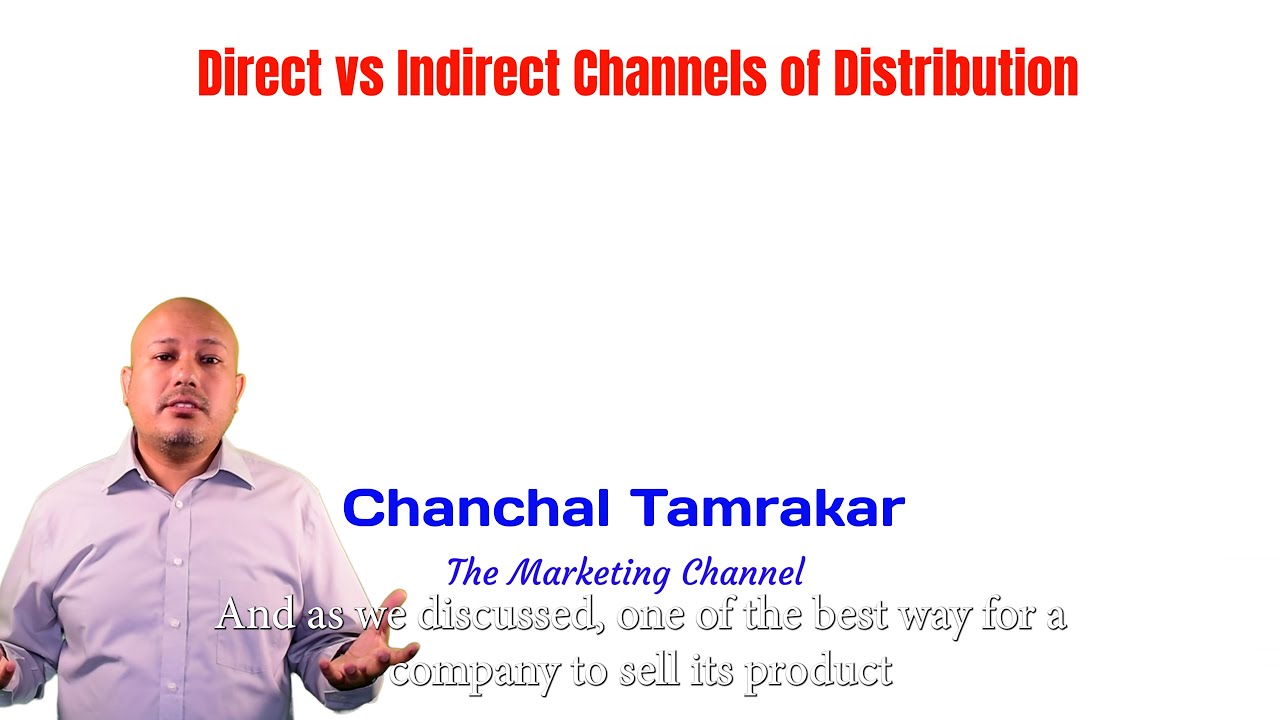 Direct vs Indirect Channels of Distribution

Chanchal Tamrakar

The Marketing Channel

And as we discussed, one of the best way for a company to sell its product